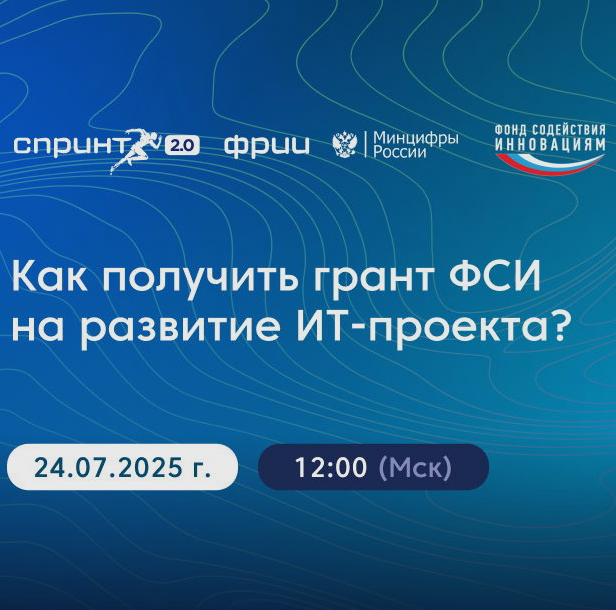 спринт 2.0 фрии Минцифры России ФОНД СОДЕЙСТВИЯ ИННОВАЦИЯМ

Как получить грант ФСИ на развитие ИТ-проекта?

24.07.2025 г.

12:00 (Мск)